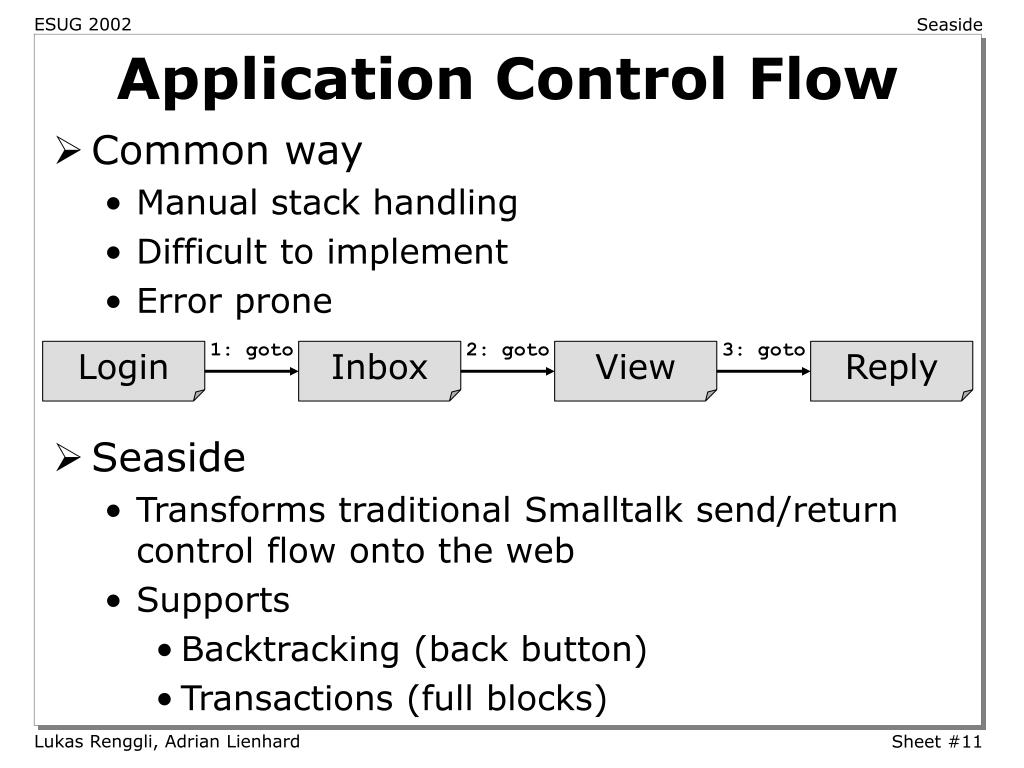 ESUG 2002

Seaside

Application Control Flow

➢ Common way
• Manual stack handling
• Difficult to implement
• Error prone

Login 1: goto Inbox 2: goto View 3: goto Reply

➢ Seaside
• Transforms traditional Smalltalk send/return control flow onto the web
• Supports
• Backtracking (back button)
• Transactions (full blocks)

Lukas Renggli, Adrian Lienhard

Sheet #11